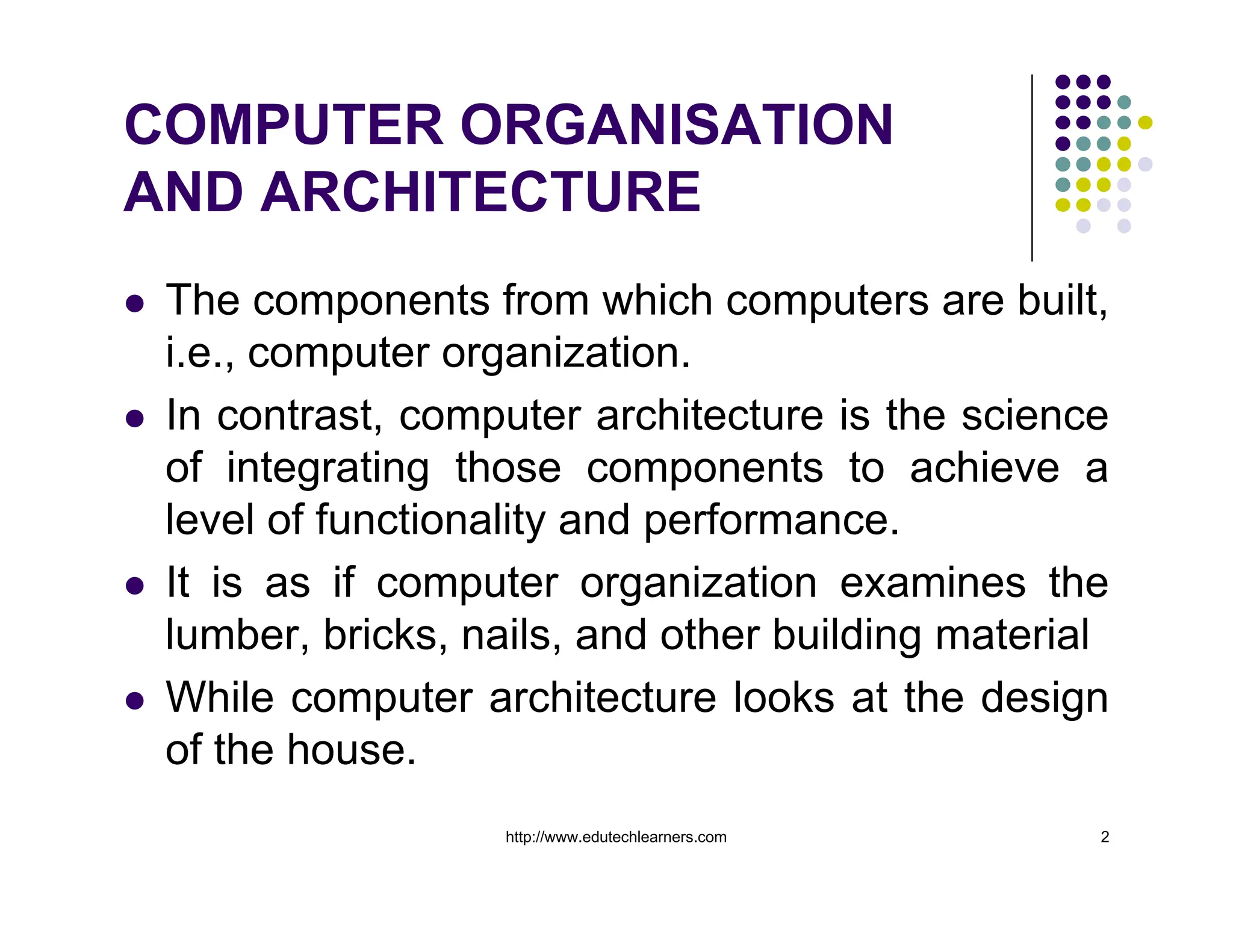 COMPUTER ORGANISATION AND ARCHITECTURE

- The components from which computers are built, i.e., computer organization.
- In contrast, computer architecture is the science of integrating those components to achieve a level of functionality and performance.
- It is as if computer organization examines the lumber, bricks, nails, and other building material
- While computer architecture looks at the design of the house.

http://www.edutechlearners.com

2